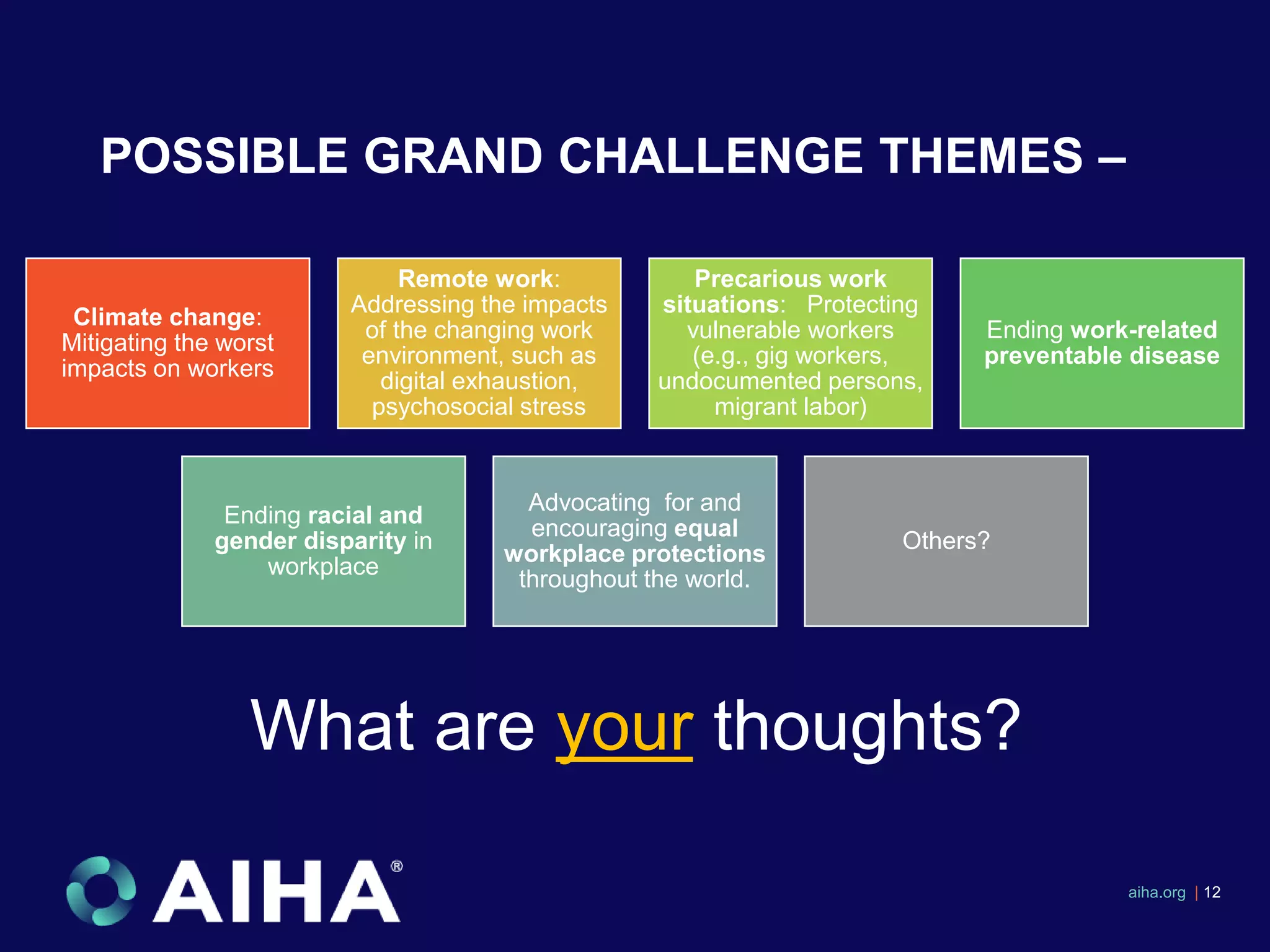 POSSIBLE GRAND CHALLENGE THEMES –

Climate change: Mitigating the worst impacts on workers

Remote work: Addressing the impacts of the changing work environment, such as digital exhaustion, psychosocial stress

Precarious work situations: Protecting vulnerable workers (e.g., gig workers, undocumented persons, migrant labor)

Ending work-related preventable disease

Ending racial and gender disparity in workplace

Advocating for and encouraging equal workplace protections throughout the world.

Others?

What are your thoughts?

AIHA®

aiha.org | 12